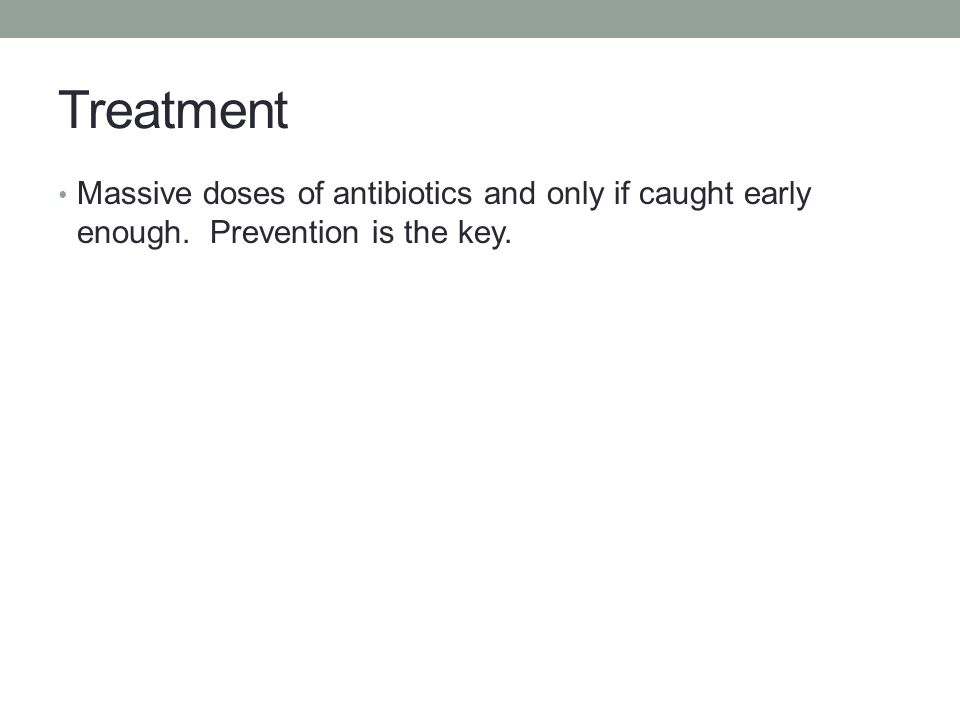 Treatment

• Massive doses of antibiotics and only if caught early enough. Prevention is the key.